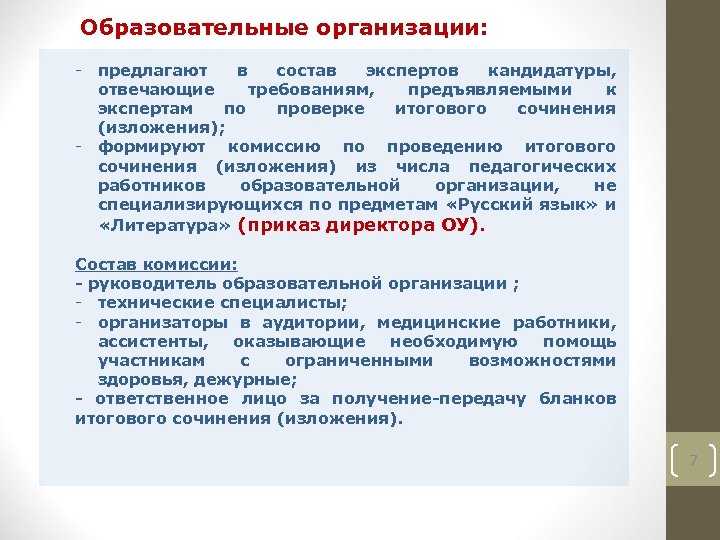 Образовательные организации:

- предлагают в состав экспертов кандидатуры, отвечающие требованиям, предъявляемыми к экспертам по проверке итогового сочинения (изложения);
- формируют комиссию по проведению итогового сочинения (изложения) из числа педагогических работников образовательной организации, не специализирующихся по предметам «Русский язык» и «Литература» (приказ директора ОУ).

Состав комиссии:
- руководитель образовательной организации ;
- технические специалисты;
- организаторы в аудитории, медицинские работники, ассистенты, оказывающие необходимую помощь участникам с ограниченными возможностями здоровья, дежурные;
- ответственное лицо за получение-передачу бланков итогового сочинения (изложения).

7